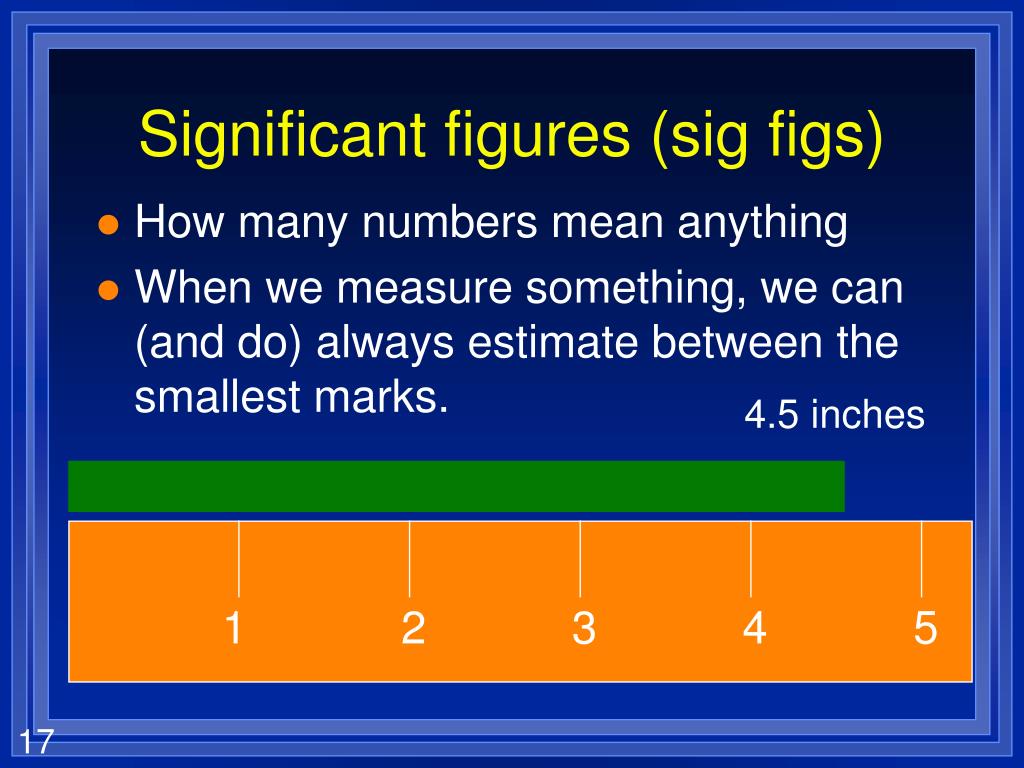 Significant figures (sig figs)

How many numbers mean anything

When we measure something, we can (and do) always estimate between the smallest marks.

4.5 inches

1
2
3
4
5

17